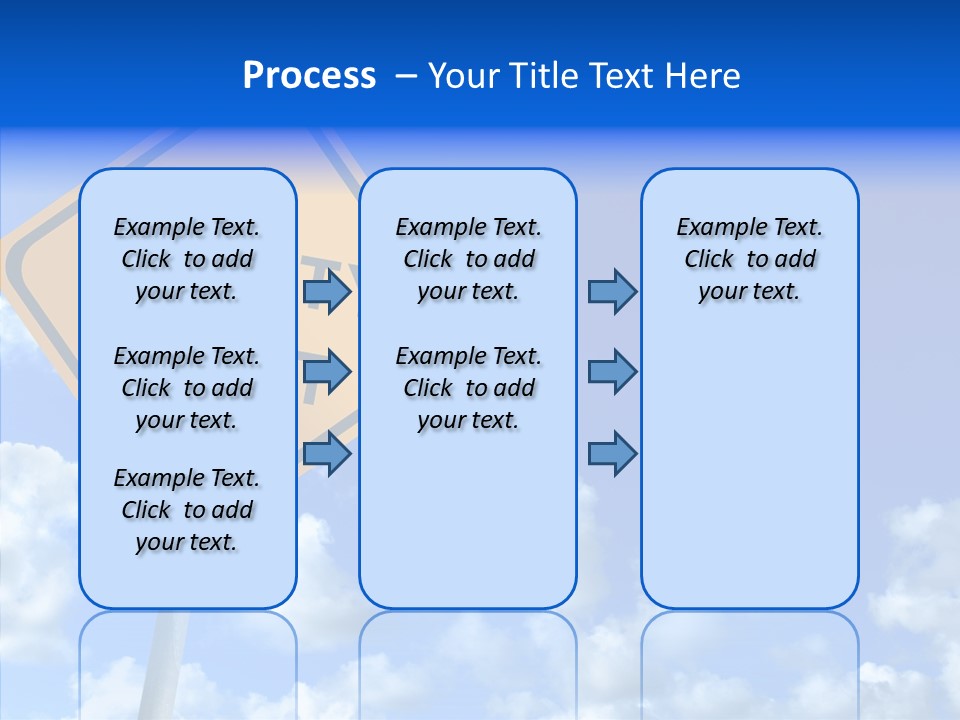 Process – Your Title Text Here

Example Text. Click to add your text.

Example Text. Click to add your text.

Example Text. Click to add your text.

Example Text. Click to add your text.

Example Text. Click to add your text.

Example Text. Click to add your text.